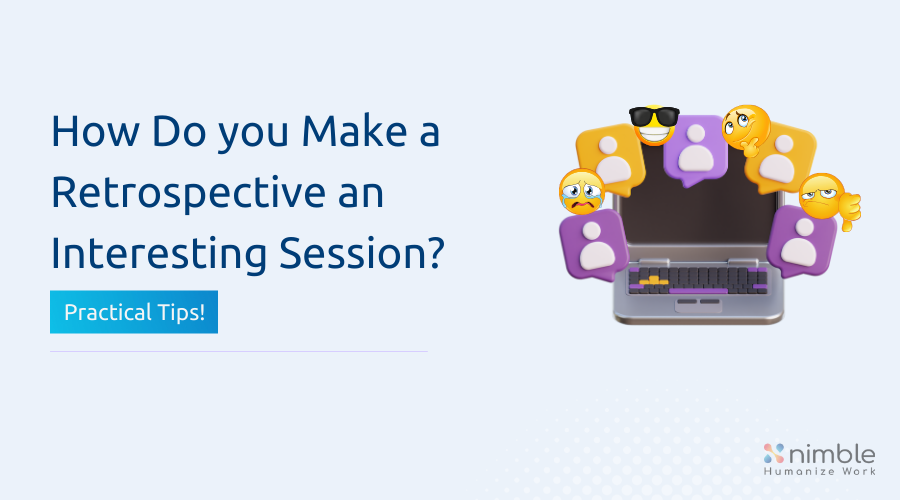 How Do you Make a Retrospective an Interesting Session?

Practical Tips!

nimble
Humanize Work